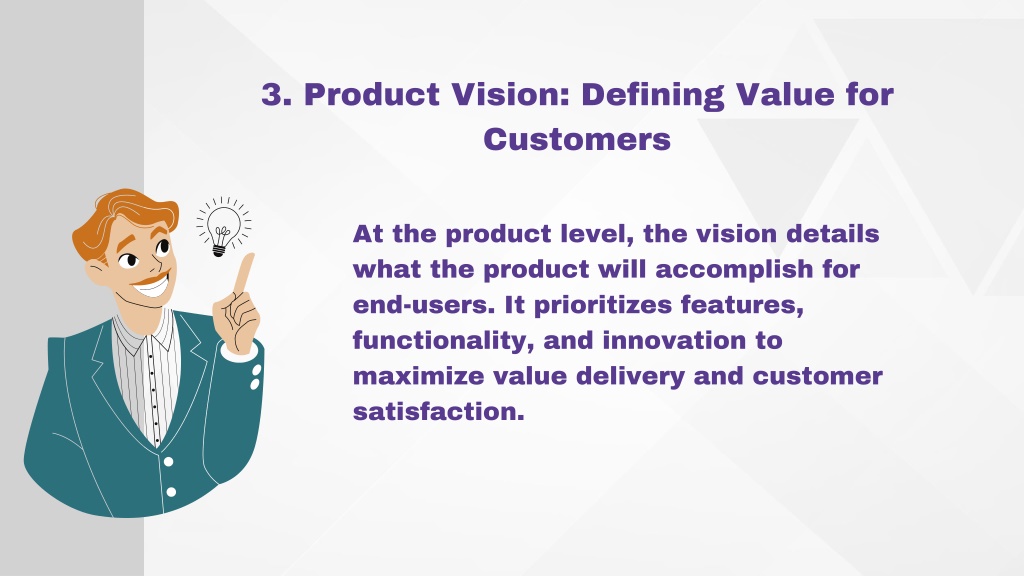 3. Product Vision: Defining Value for Customers

At the product level, the vision details what the product will accomplish for end-users. It prioritizes features, functionality, and innovation to maximize value delivery and customer satisfaction.